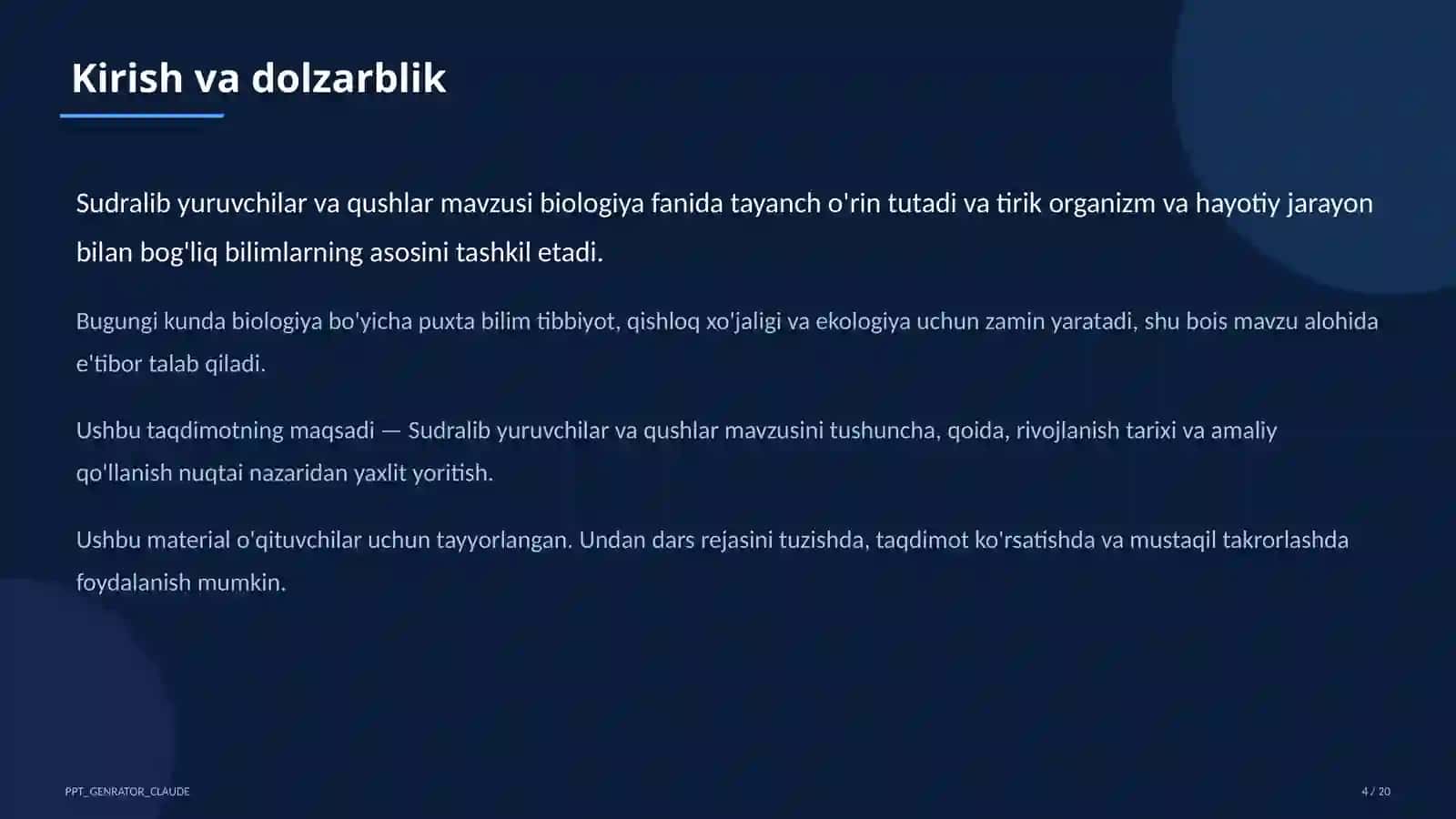 Kirish va dolzarblik

Sudralib yuruvchilar va qushlar mavzusi biologiya fanida tayanch o'rin tutadi va tirik organizm va hayotiy jarayon bilan bog'liq bilimlarning asosini tashkil etadi.

Bugungi kunda biologiya bo'yicha puxta bilim tibbiyot, qishloq xo'jaligi va ekologiya uchun zamin yaratadi, shu bois mavzu alohida e'tibor talab qiladi.

Ushbu taqdimotning maqsadi — Sudralib yuruvchilar va qushlar mavzusini tushuncha, qoida, rivojlanish tarixi va amaliy qo'llanish nuqtai nazaridan yaxlit yoritish.

Ushbu material o'qituvchilar uchun tayyorlangan. Undan dars rejasini tuzishda, taqdimot ko'rsatishda va mustaqil takrorlashda foydalanish mumkin.

PPT_GENRATOR_CLAUDE

4 / 20